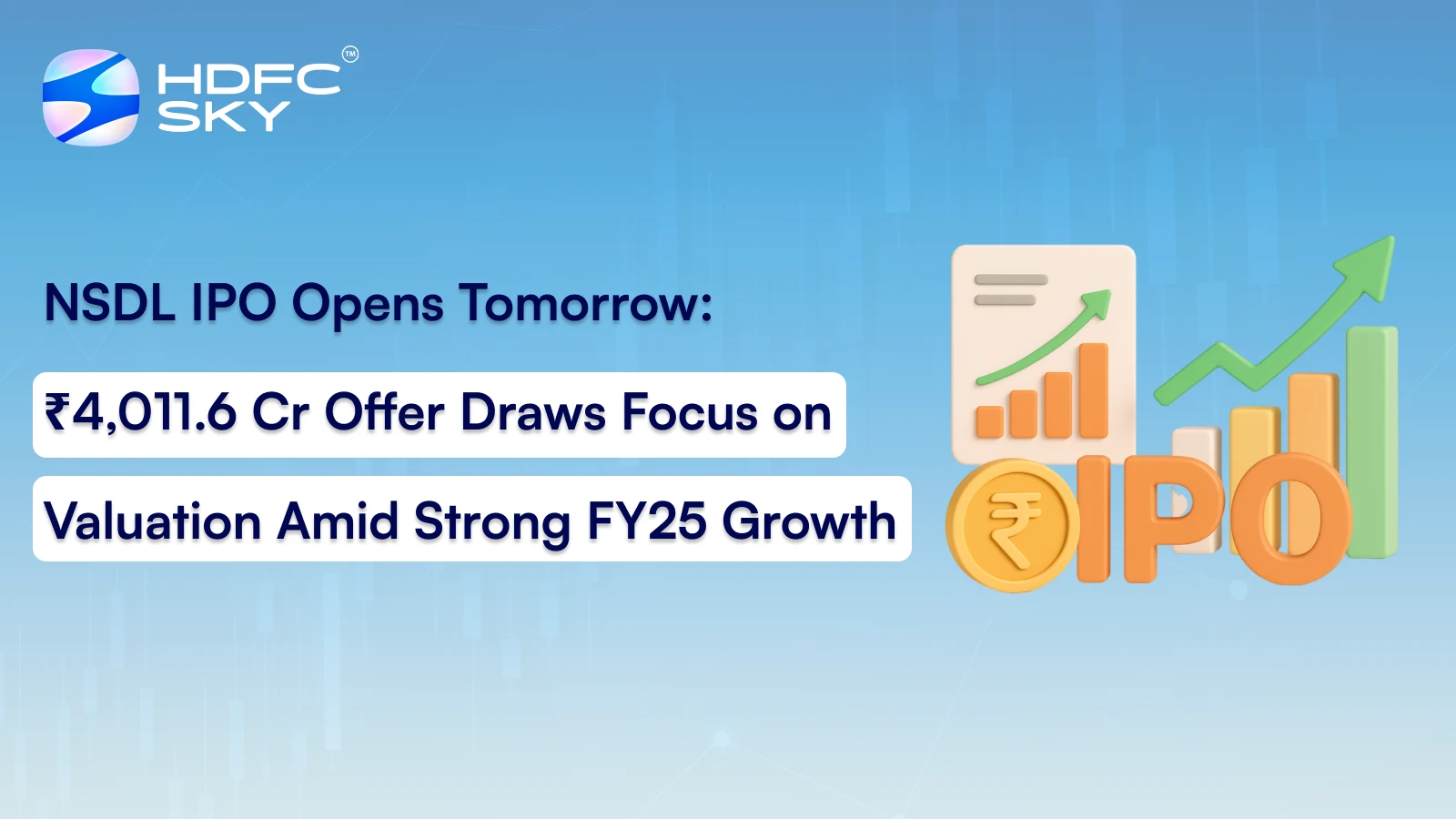 HDFC SKY™

NSDL IPO Opens Tomorrow:

₹4,011.6 Cr Offer Draws Focus on

Valuation Amid Strong FY25 Growth

₹ IPO